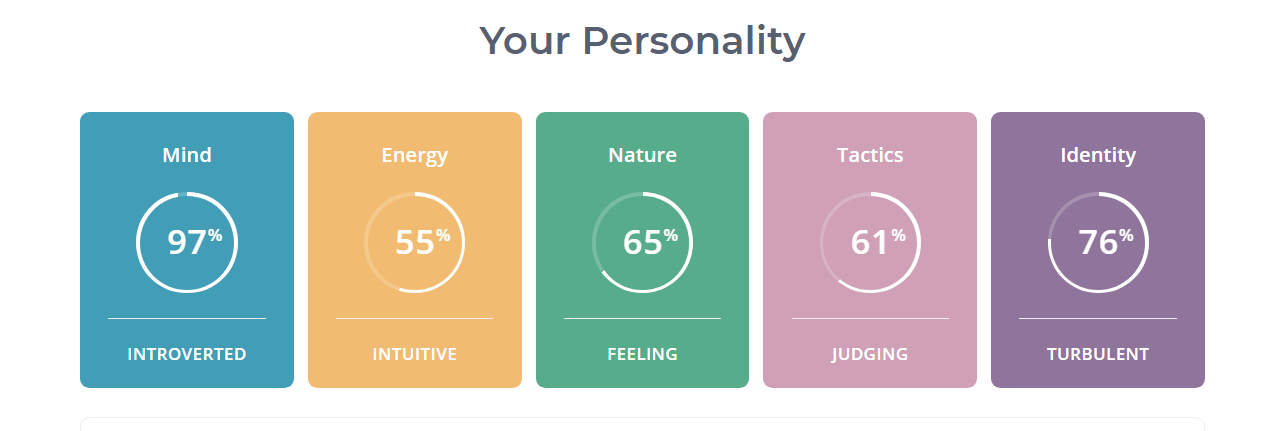 Your Personality

Mind
97%
INTROVERTED

Energy
55%
INTUITIVE

Nature
65%
FEELING

Tactics
61%
JUDGING

Identity
76%
TURBULENT